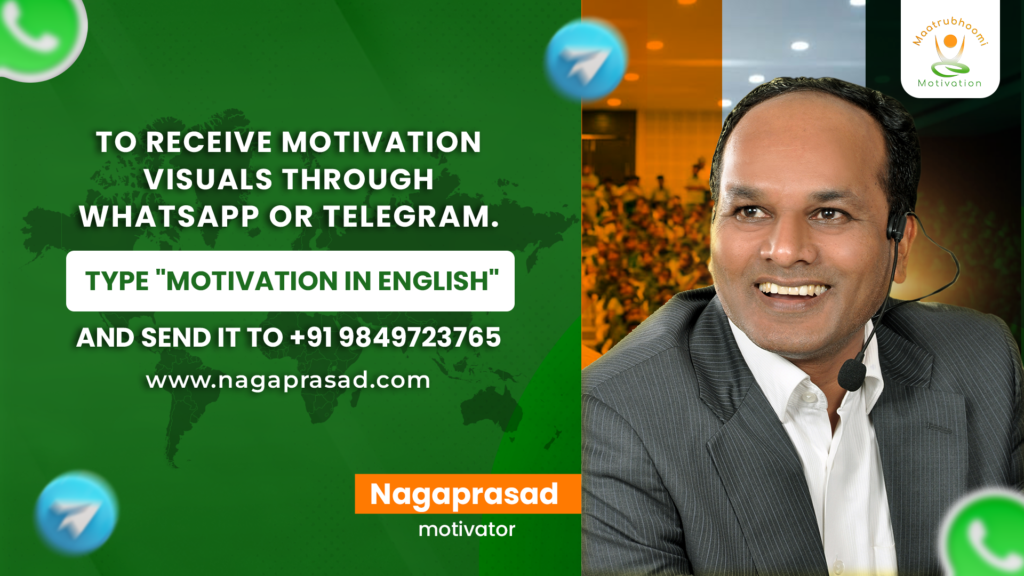 Maatrubhoomi
Motivation

TO RECEIVE MOTIVATION VISUALS THROUGH WHATSAPP OR TELEGRAM.

TYPE "MOTIVATION IN ENGLISH"

AND SEND IT TO +91 9849723765

www.nagaprasad.com

Nagaprasad
motivator